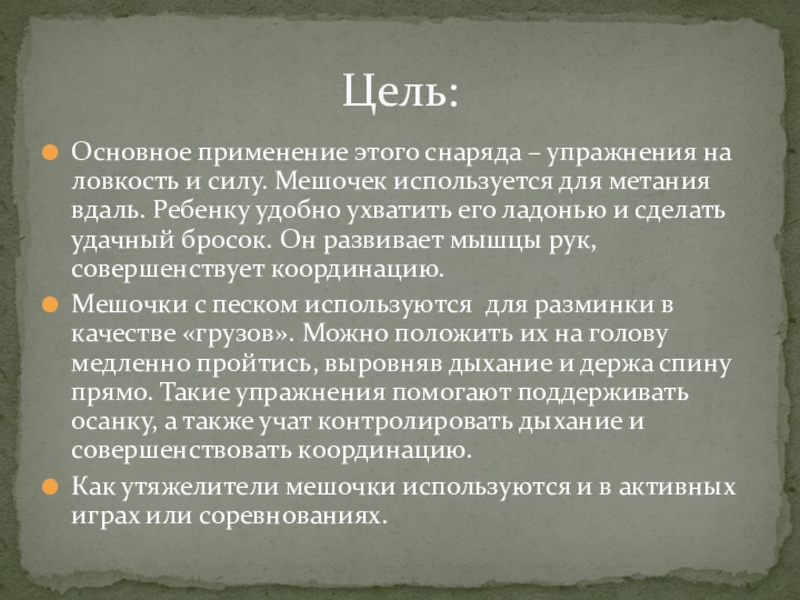 Цель:

Основное применение этого снаряда – упражнения на ловкость и силу. Мешочек используется для метания вдаль. Ребенку удобно ухватить его ладонью и сделать удачный бросок. Он развивает мышцы рук, совершенствует координацию.

Мешочки с песком используются для разминки в качестве «грузов». Можно положить их на голову медленно пройтись, выровняв дыхание и держа спину прямо. Такие упражнения помогают поддерживать осанку, а также учат контролировать дыхание и совершенствовать координацию.

Как утяжелители мешочки используются и в активных играх или соревнованиях.